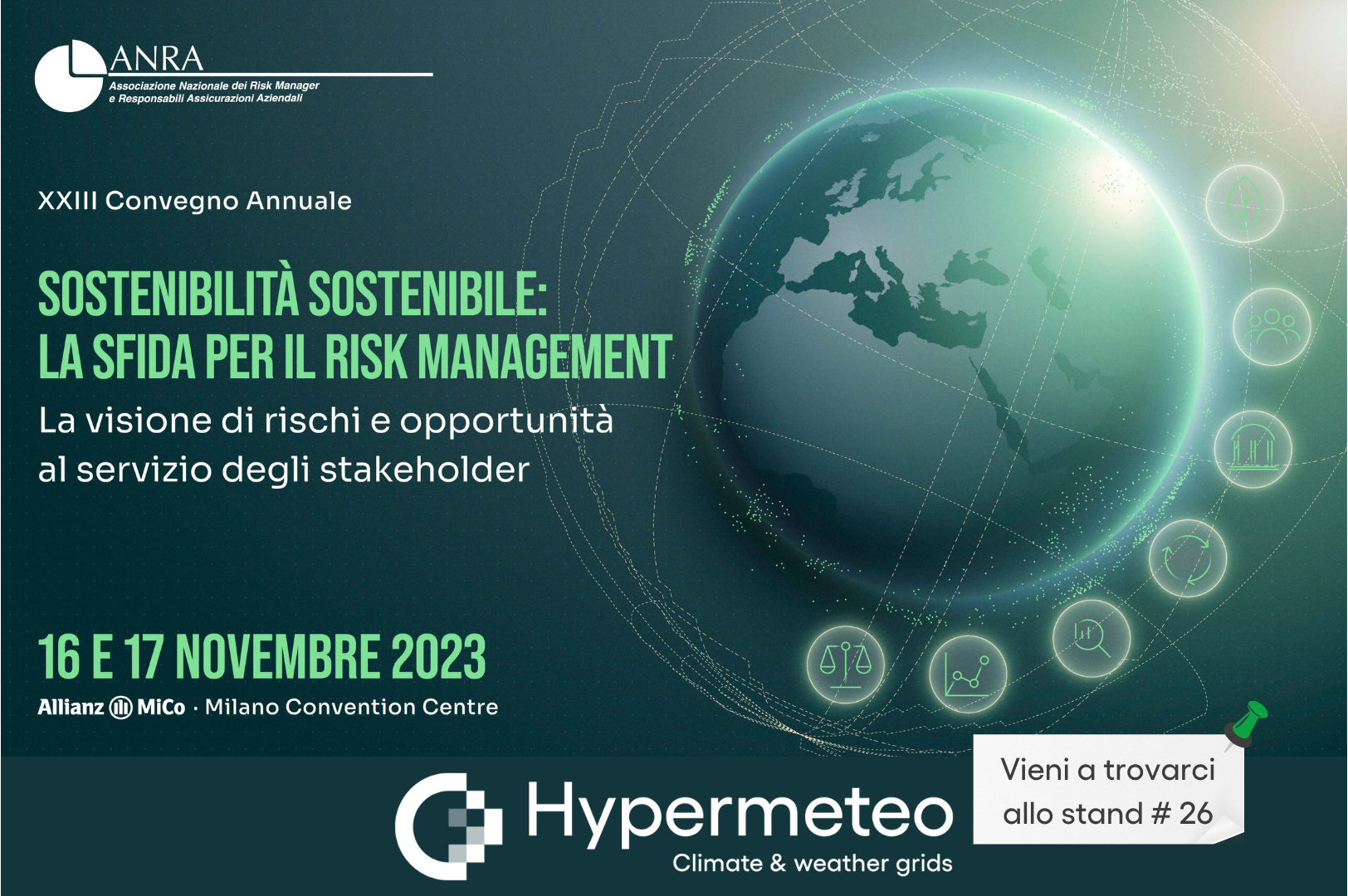 ANRA
Associazione Nazionale dei Risk Manager
e Responsabili Assicurazioni Aziendali

XXIII Convegno Annuale

SOSTENIBILITÀ SOSTENIBILE:
LA SFIDA PER IL RISK MANAGEMENT

La visione di rischi e opportunità al servizio degli stakeholder

16 E 17 NOVEMBRE 2023

Allianz MiCo · Milano Convention Centre

Hypermeteo
Climate & weather grids

Vieni a trovarci allo stand # 26